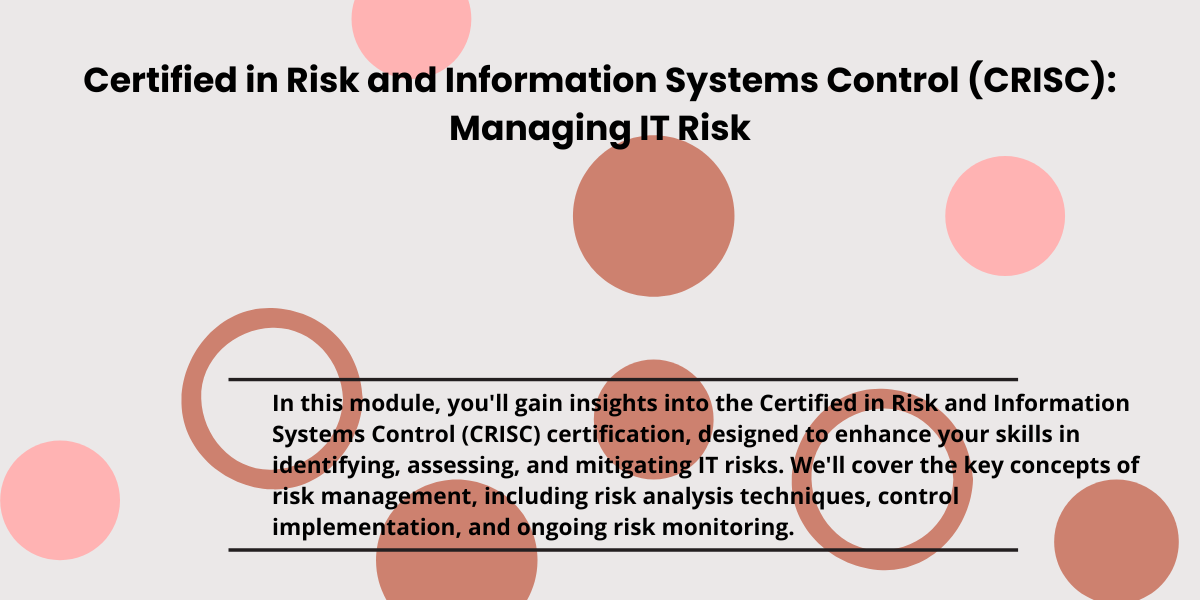 Certified in Risk and Information Systems Control (CRISC): Managing IT Risk

In this module, you'll gain insights into the Certified in Risk and Information Systems Control (CRISC) certification, designed to enhance your skills in identifying, assessing, and mitigating IT risks. We'll cover the key concepts of risk management, including risk analysis techniques, control implementation, and ongoing risk monitoring.